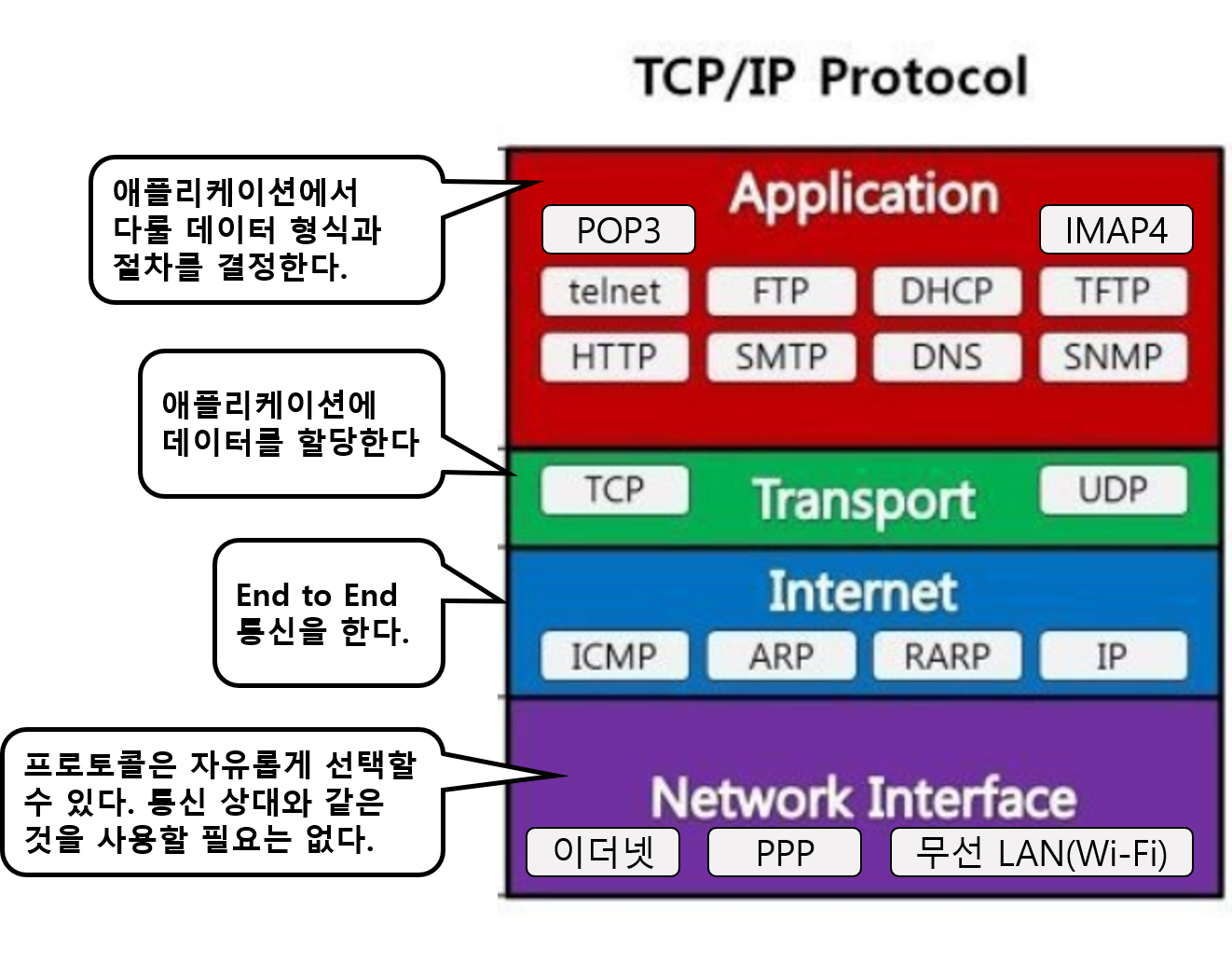 TCP/IP Protocol

애플리케이션에서 다룰 데이터 형식과 절차를 결정한다.

Application

POP3

IMAP4

telnet

FTP

DHCP

TFTP

HTTP

SMTP

DNS

SNMP

애플리케이션에 데이터를 할당한다

TCP

Transport

UDP

End to End 통신을 한다.

Internet

ICMP

ARP

RARP

IP

프로토콜은 자유롭게 선택할 수 있다. 통신 상대와 같은 것을 사용할 필요는 없다.

Network Interface

이더넷

PPP

무선 LAN(Wi-Fi)